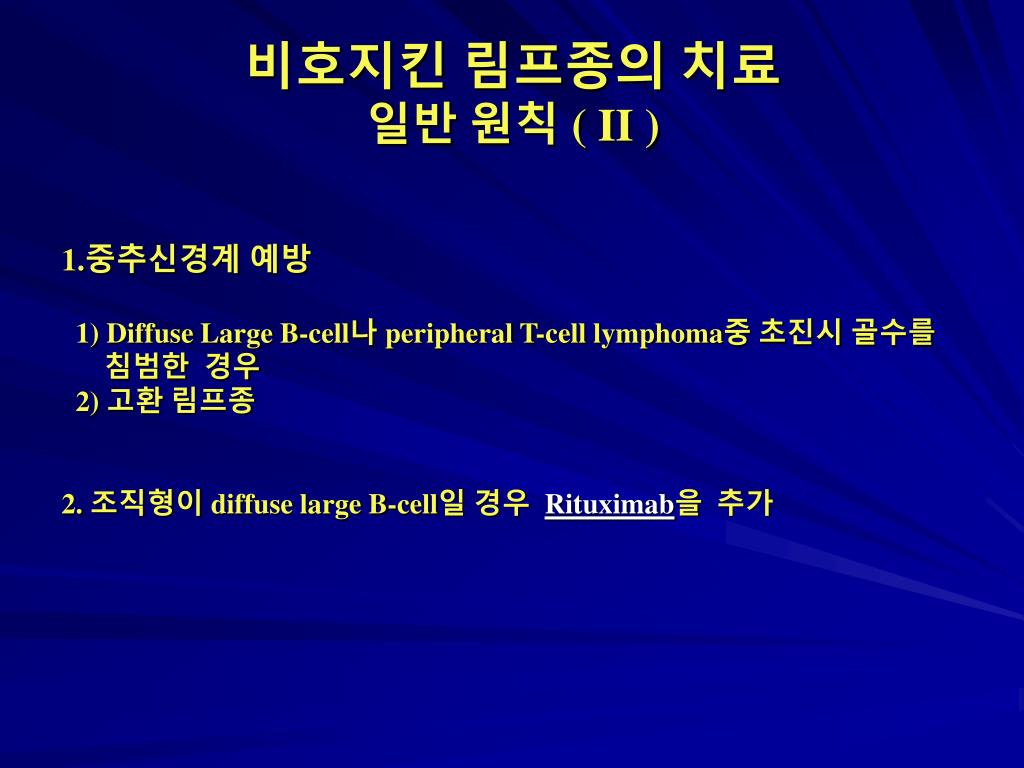 비호지킨 림프종의 치료
일반 원칙 ( II )

1.중추신경계 예방

1) Diffuse Large B-cell나 peripheral T-cell lymphoma중 초진시 골수를 침범한 경우
2) 고환 림프종

2. 조직형이 diffuse large B-cell일 경우 Rituximab을 추가